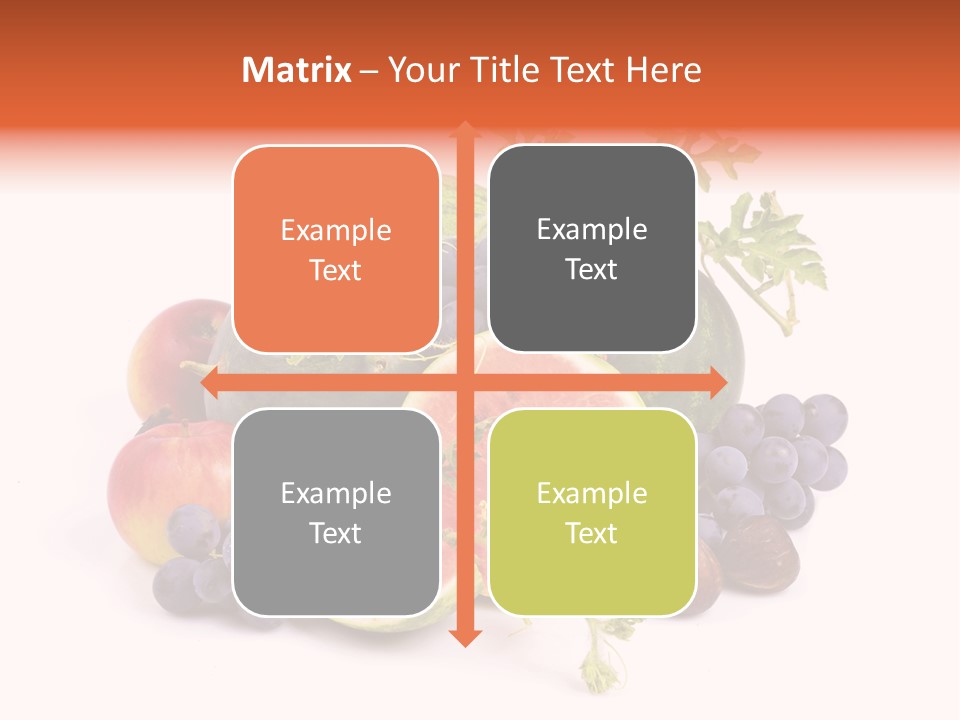 Matrix – Your Title Text Here

Example Text

Example Text

Example Text

Example Text